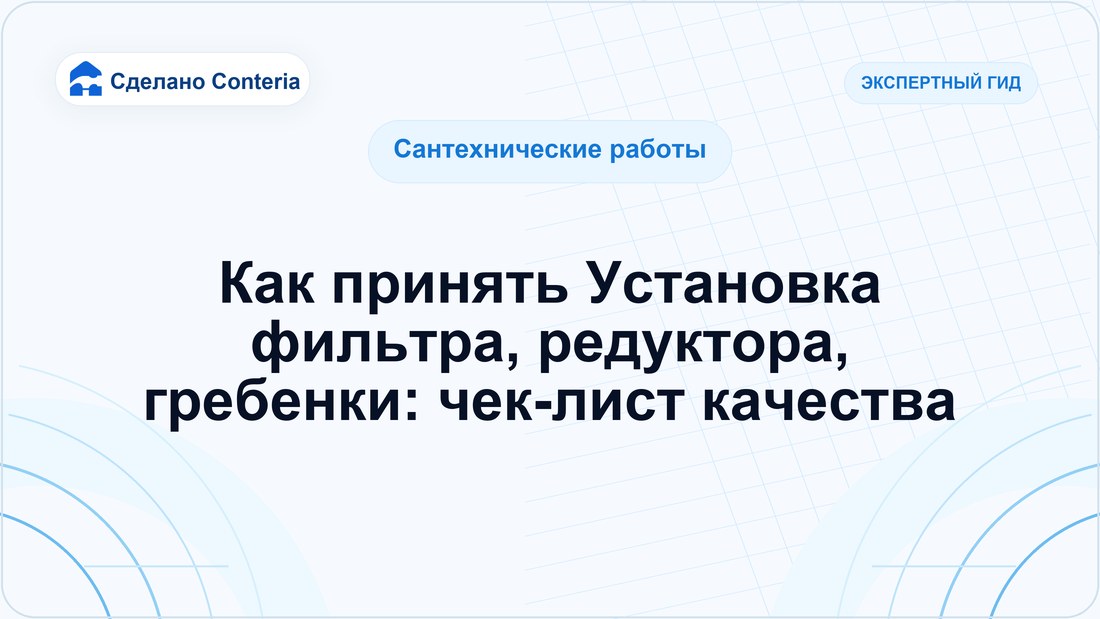 Сделано Conteria

ЭКСПЕРТНЫЙ ГИД

Сантехнические работы

Как принять Установка фильтра, редуктора, гребенки: чек-лист качества